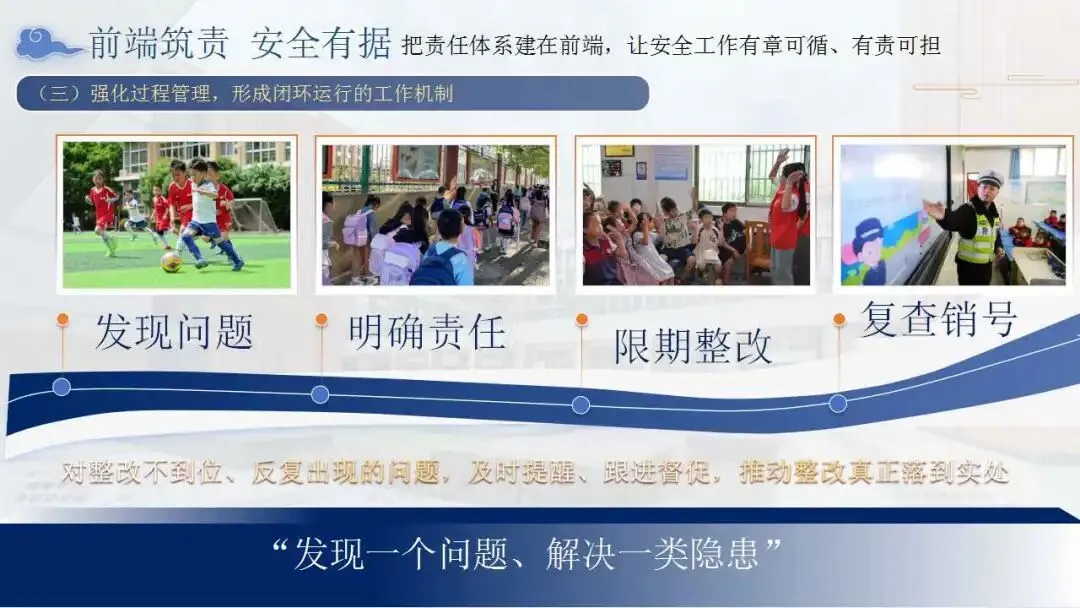 前端筑责 安全有据 把责任体系建在前端，让安全工作有章可循、有责可担

（三）强化过程管理，形成闭环运行的工作机制

发现问题

明确责任

限期整改

复查销号

对整改不到位、反复出现的问题，及时提醒、跟进督促，推动整改真正落到实处

“发现一个问题、解决一类隐患”